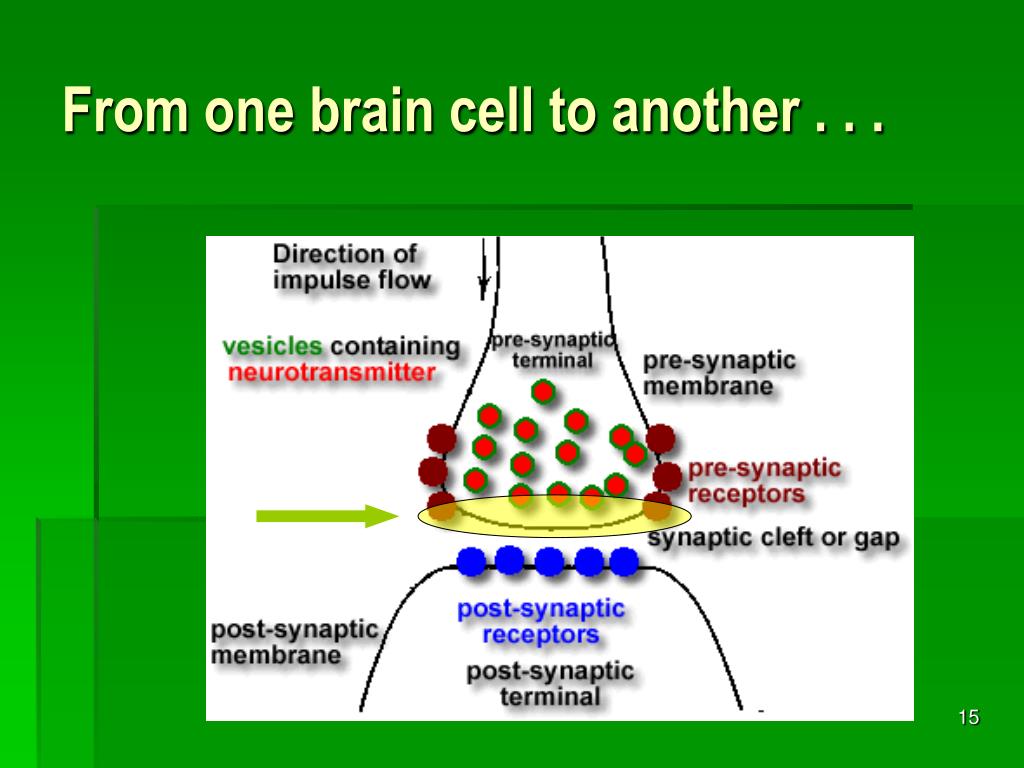 From one brain cell to another . . .

Direction of impulse flow

vesicles containing neurotransmitter

pre-synaptic terminal

pre-synaptic membrane

pre-synaptic receptors

synaptic cleft or gap

post-synaptic receptors

post-synaptic membrane

post-synaptic terminal

15